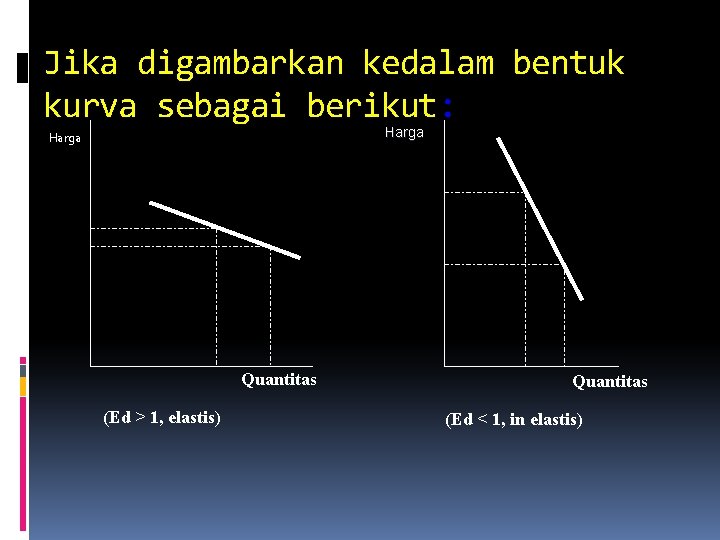 Jika digambarkan kedalam bentuk kurva sebagai berikut:

Harga

Quantitas

(Ed > 1, elastis)

Harga

Quantitas

(Ed < 1, in elastis)